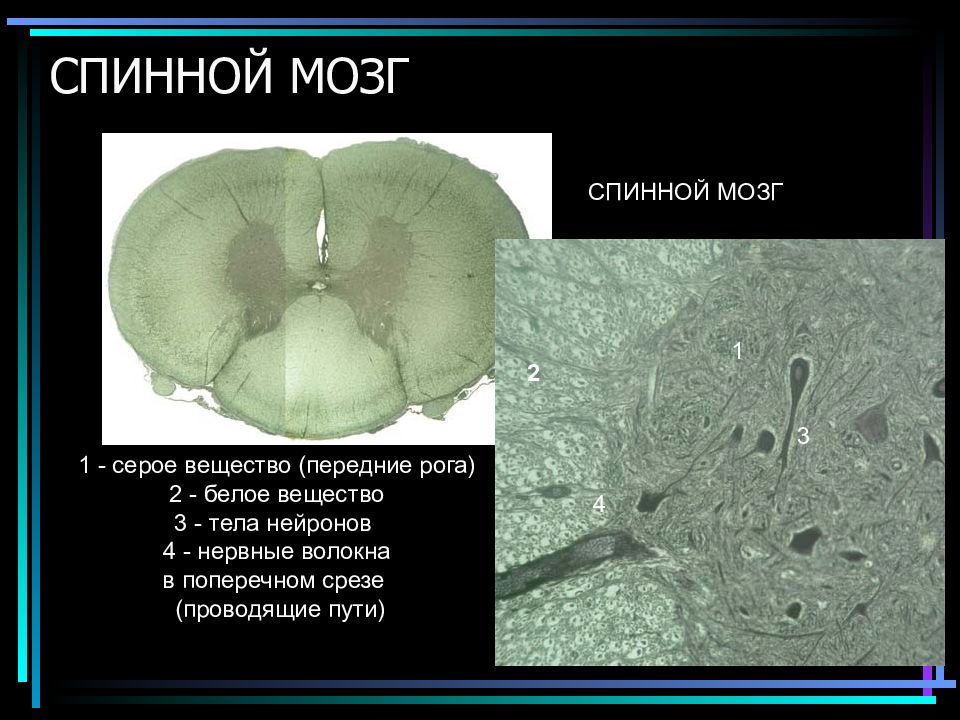 СПИННОЙ МОЗГ

СПИННОЙ МОЗГ

1
2
3
4

1 - серое вещество (передние рога)
2 - белое вещество
3 - тела нейронов
4 - нервные волокна в поперечном срезе (проводящие пути)